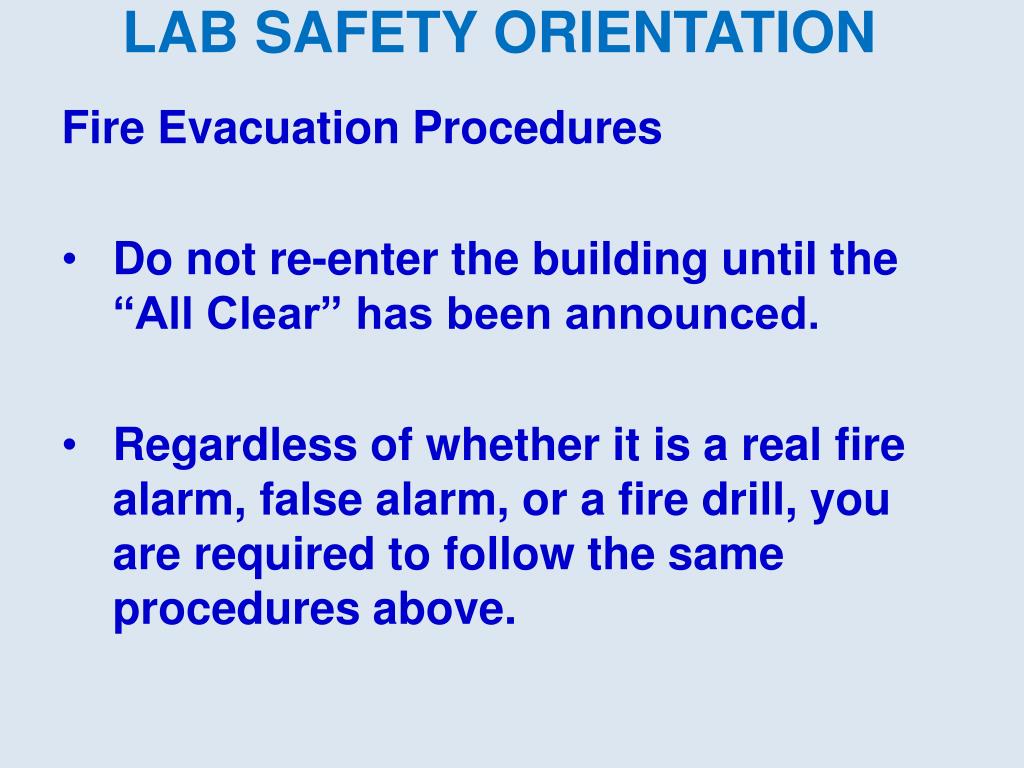 LAB SAFETY ORIENTATION

Fire Evacuation Procedures

• Do not re-enter the building until the “All Clear” has been announced.

• Regardless of whether it is a real fire alarm, false alarm, or a fire drill, you are required to follow the same procedures above.